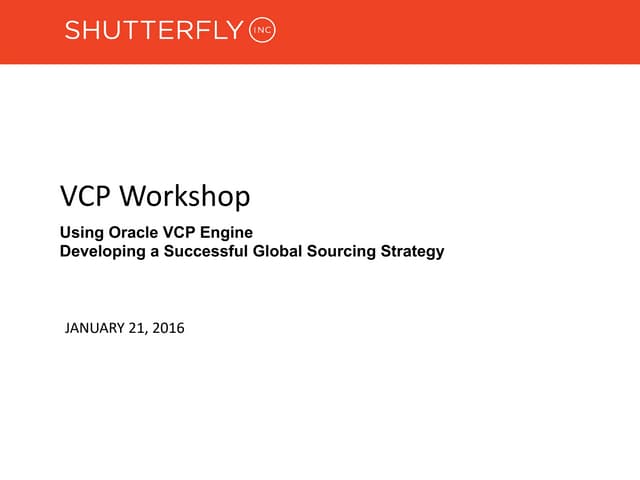 SHUTTERFLY INC

VCP Workshop

Using Oracle VCP Engine
Developing a Successful Global Sourcing Strategy

JANUARY 21, 2016